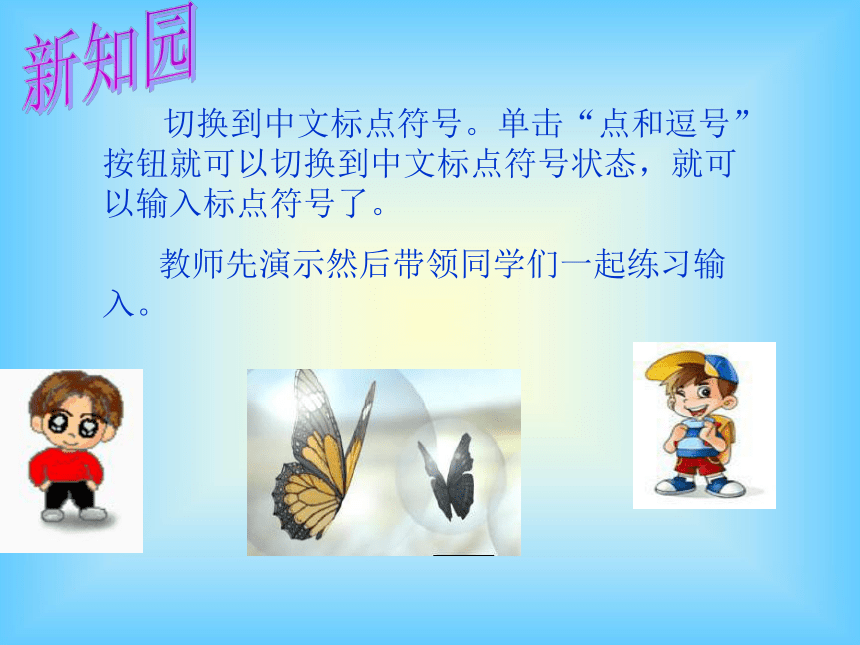 新知园

切换到中文标点符号。单击“点和逗号”按钮就可以切换到中文标点符号状态，就可以输入标点符号了。

教师先演示然后带领同学们一起练习输入。